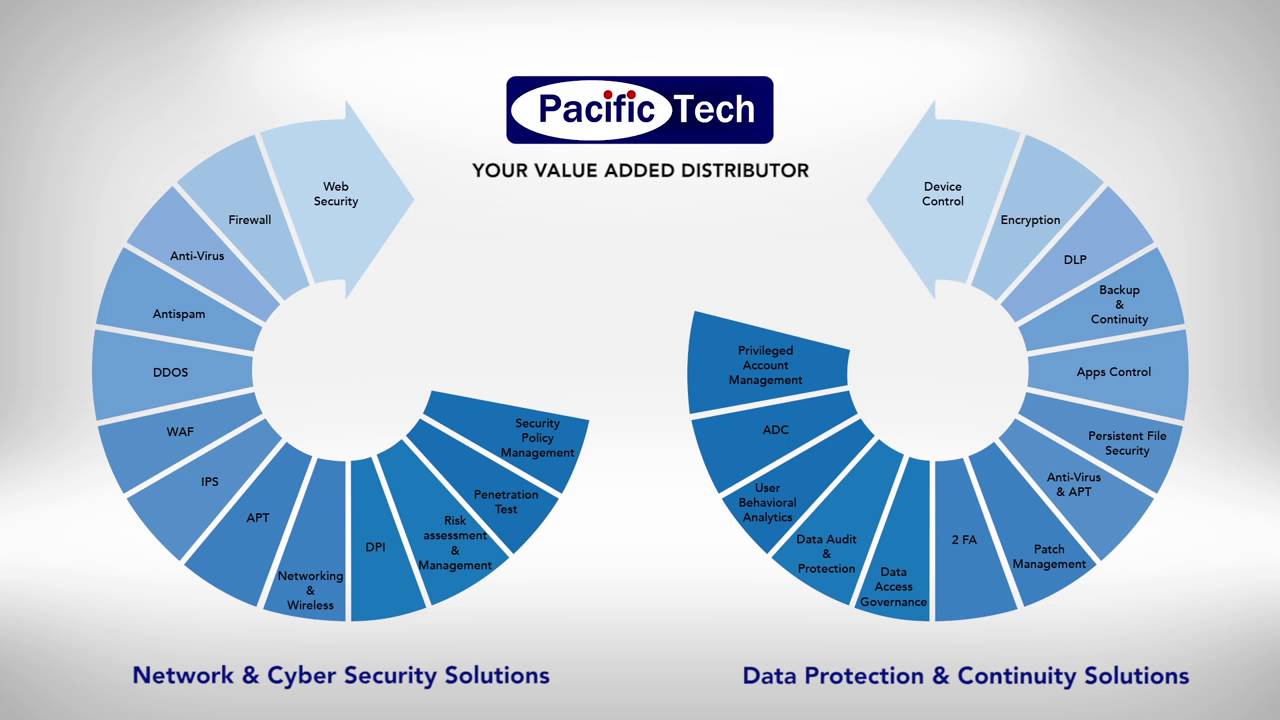 Pacific Tech

YOUR VALUE ADDED DISTRIBUTOR

Web Security

Firewall

Anti-Virus

Antispam

DDOS

WAF

IPS

APT

Networking & Wireless

DPI

Risk assessment & Management

Penetration Test

Security Policy Management

Network & Cyber Security Solutions

Device Control

Encryption

DLP

Backup & Continuity

Apps Control

Persistent File Security

Anti-Virus & APT

Patch Management

2 FA

Data Access Governance

Data Audit & Protection

User Behavioral Analytics

ADC

Privileged Account Management

Data Protection & Continuity Solutions